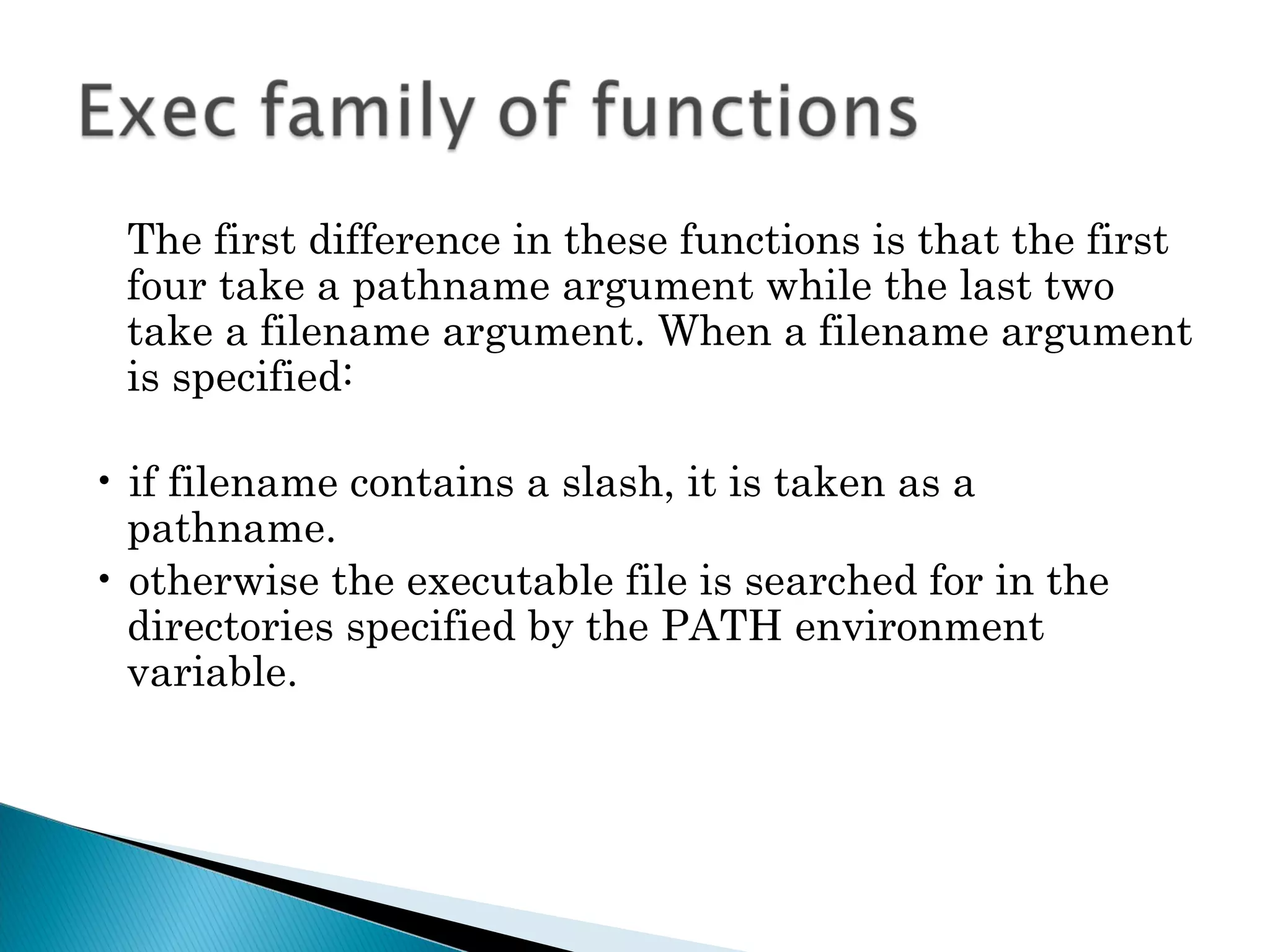 Exec family of functions

The first difference in these functions is that the first four take a pathname argument while the last two take a filename argument. When a filename argument is specified:

• if filename contains a slash, it is taken as a pathname.
• otherwise the executable file is searched for in the directories specified by the PATH environment variable.